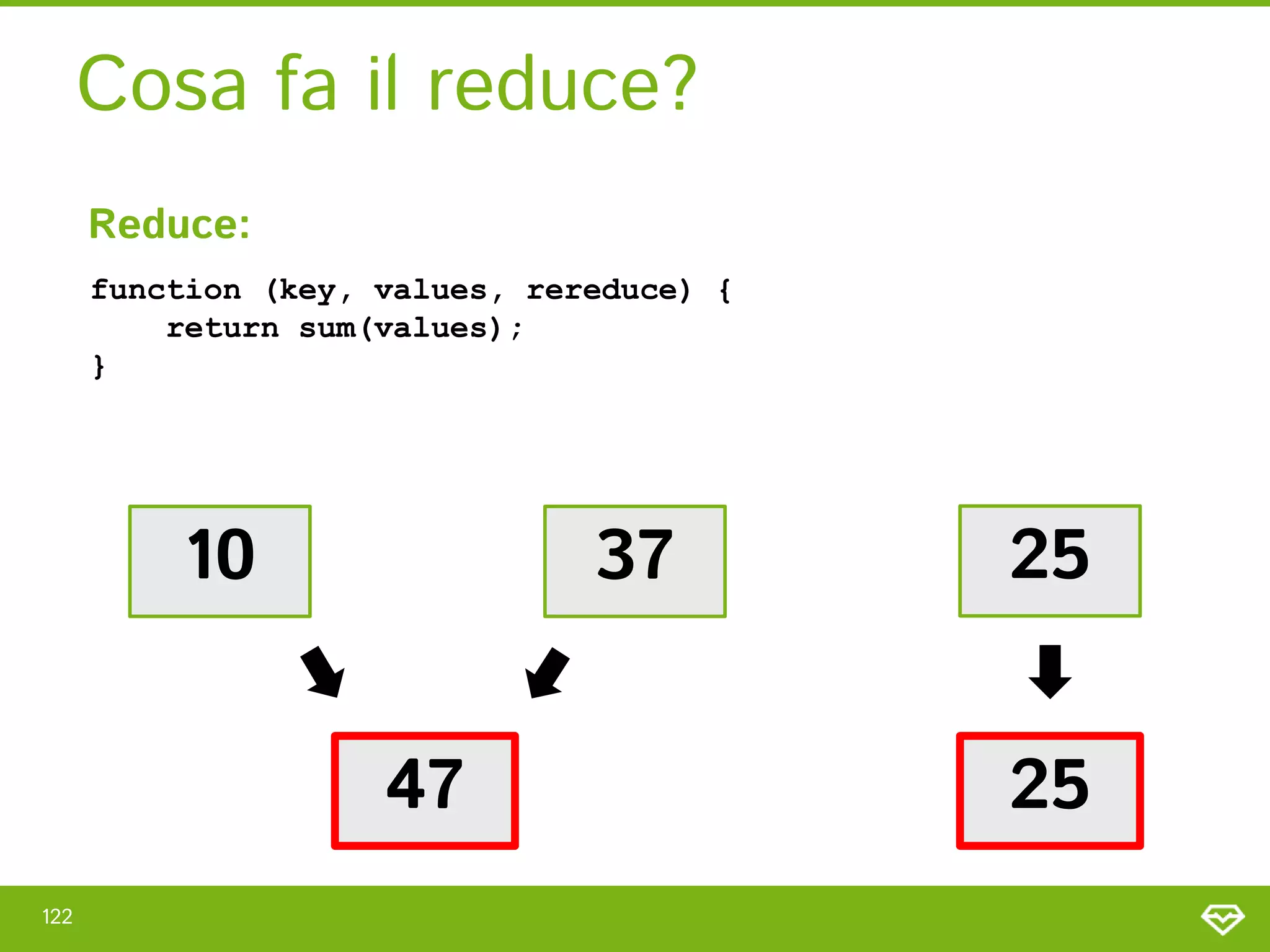 Cosa fa il reduce?

Reduce:

function (key, values, rereduce) {
    return sum(values);
}

10

37

25

47

25

122